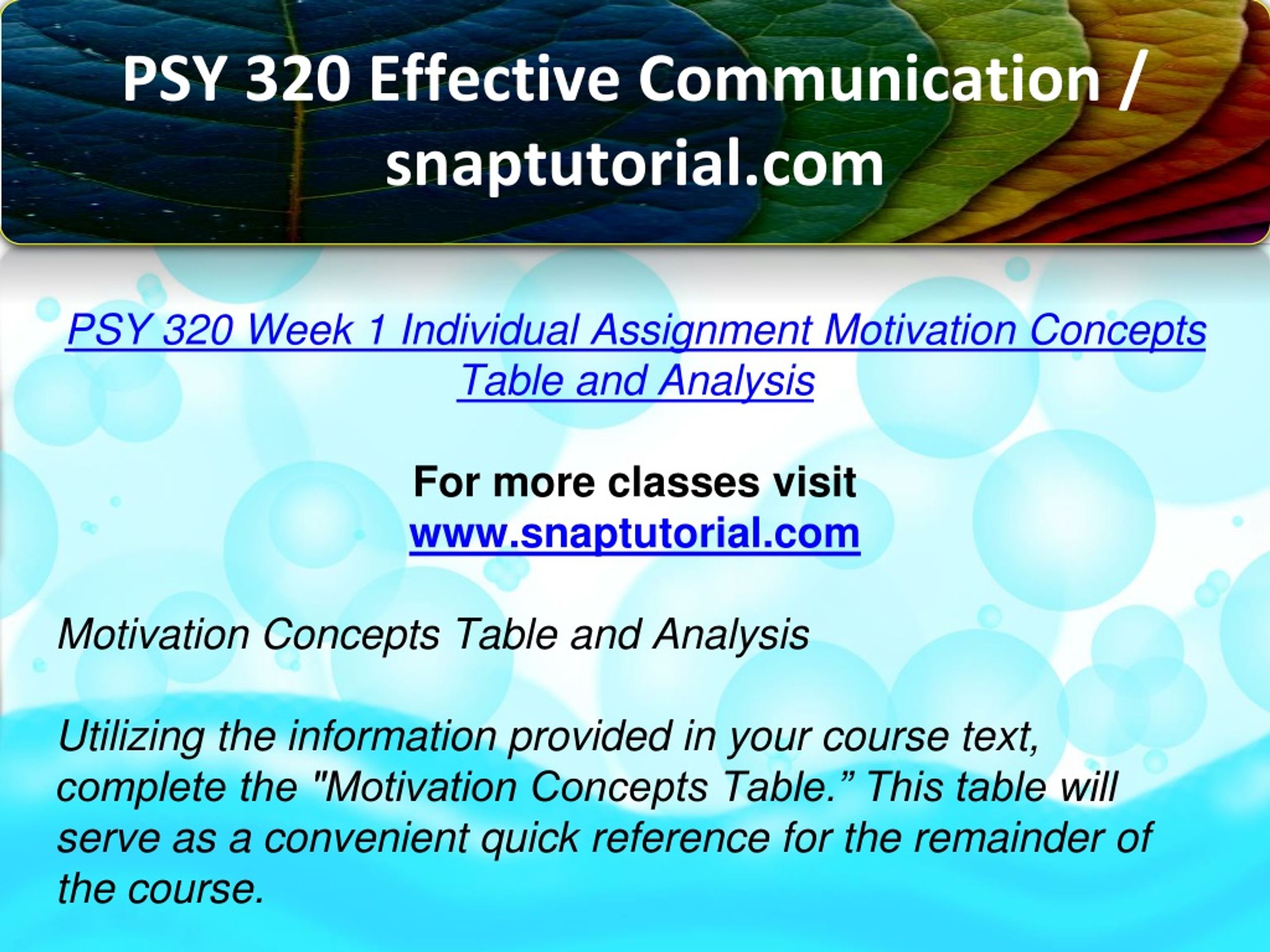 PSY 320 Effective Communication / snaptutorial.com

PSY 320 Week 1 Individual Assignment Motivation Concepts Table and Analysis

For more classes visit
www.snaptutorial.com

Motivation Concepts Table and Analysis

Utilizing the information provided in your course text, complete the "Motivation Concepts Table.” This table will serve as a convenient quick reference for the remainder of the course.